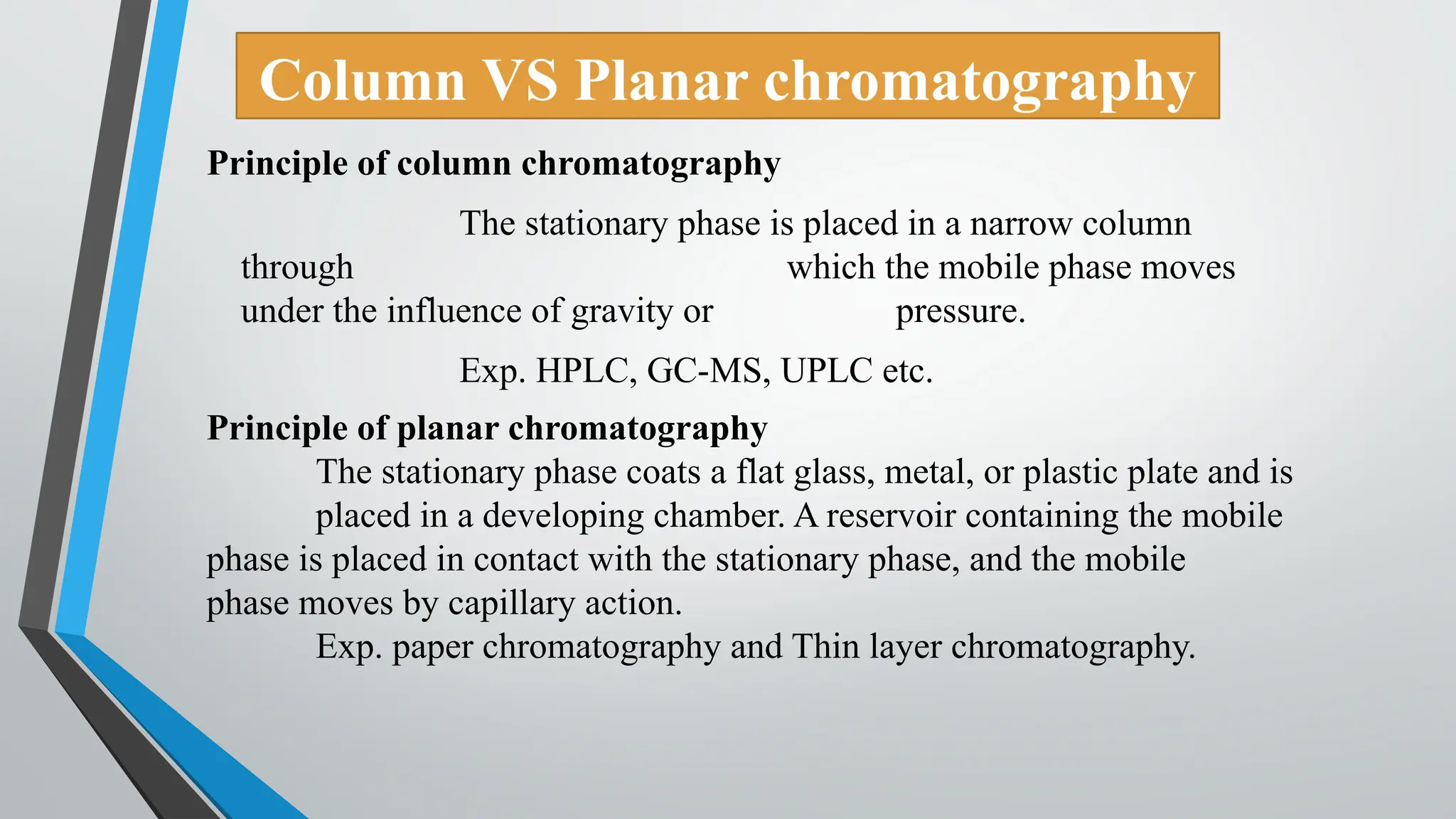 Column VS Planar chromatography

Principle of column chromatography

The stationary phase is placed in a narrow column through which the mobile phase moves under the influence of gravity or pressure.

Exp. HPLC, GC-MS, UPLC etc.

Principle of planar chromatography

The stationary phase coats a flat glass, metal, or plastic plate and is placed in a developing chamber. A reservoir containing the mobile phase is placed in contact with the stationary phase, and the mobile phase moves by capillary action.

Exp. paper chromatography and Thin layer chromatography.